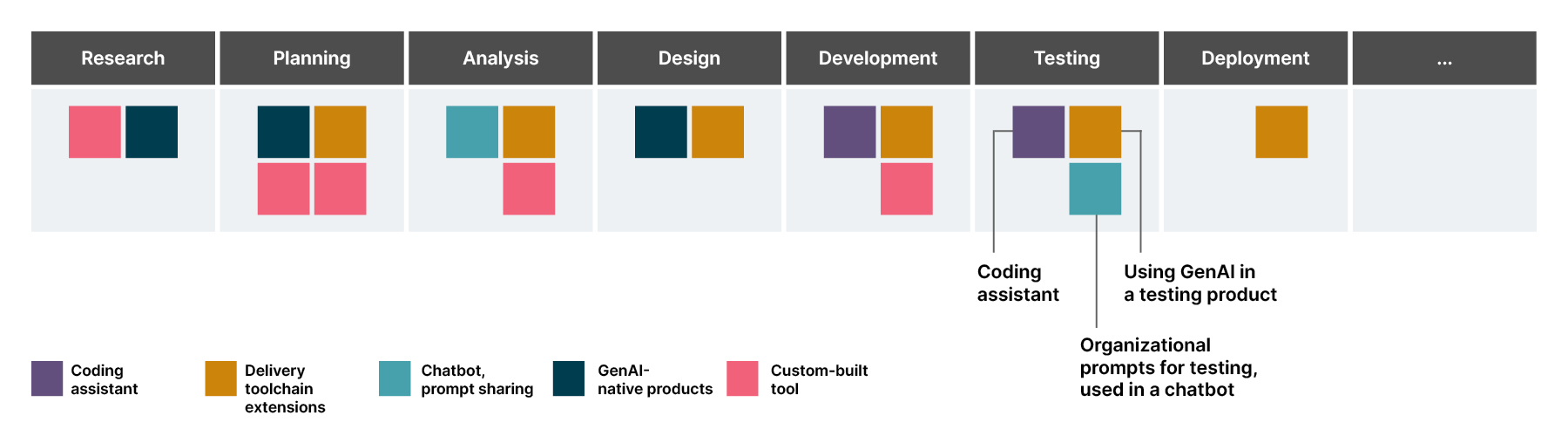 Research

Planning

Analysis

Design

Development

Testing

Deployment

...

Coding assistant

Using GenAI in a testing product

Organizational prompts for testing, used in a chatbot

Coding assistant

Delivery toolchain extensions

Chatbot, prompt sharing

GenAI-native products

Custom-built tool